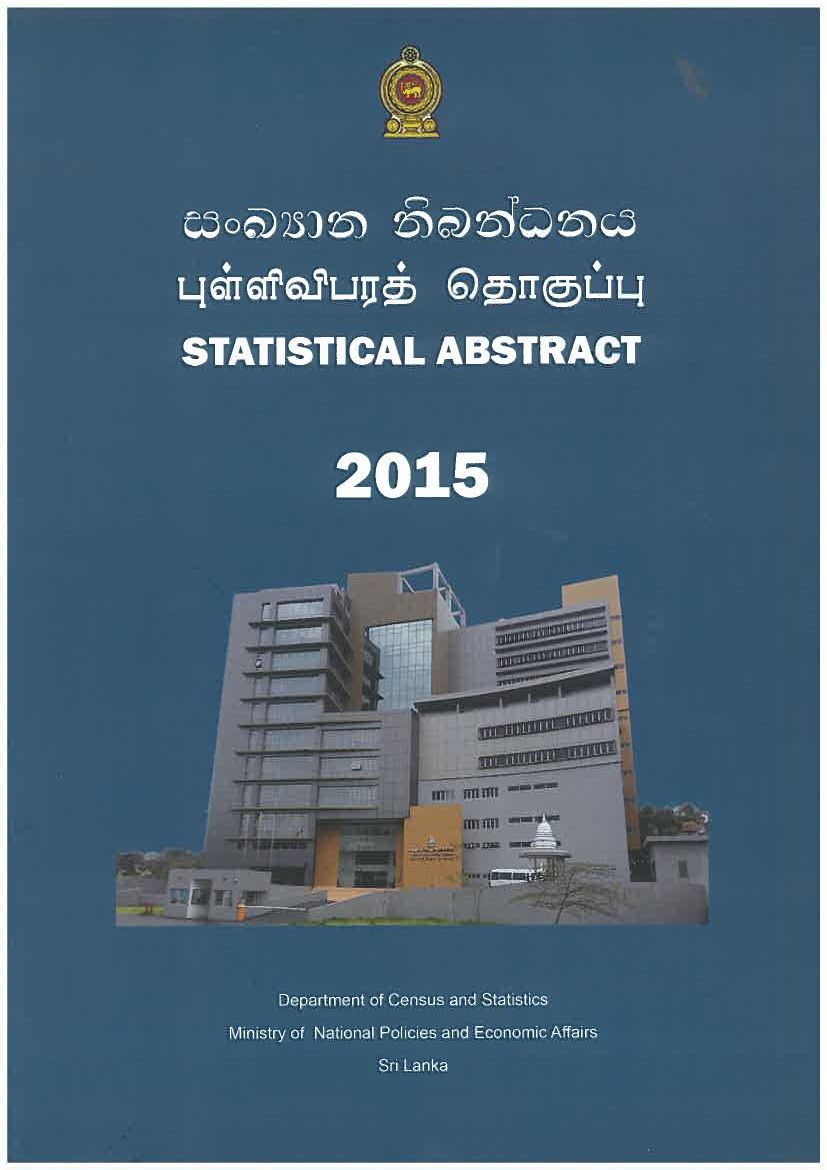 සංඛ්‍යාන නිබන්ධනය
புள்ளிவிபரத் தொகுப்பு
STATISTICAL ABSTRACT

2015

Department of Census and Statistics
Ministry of National Policies and Economic Affairs
Sri Lanka